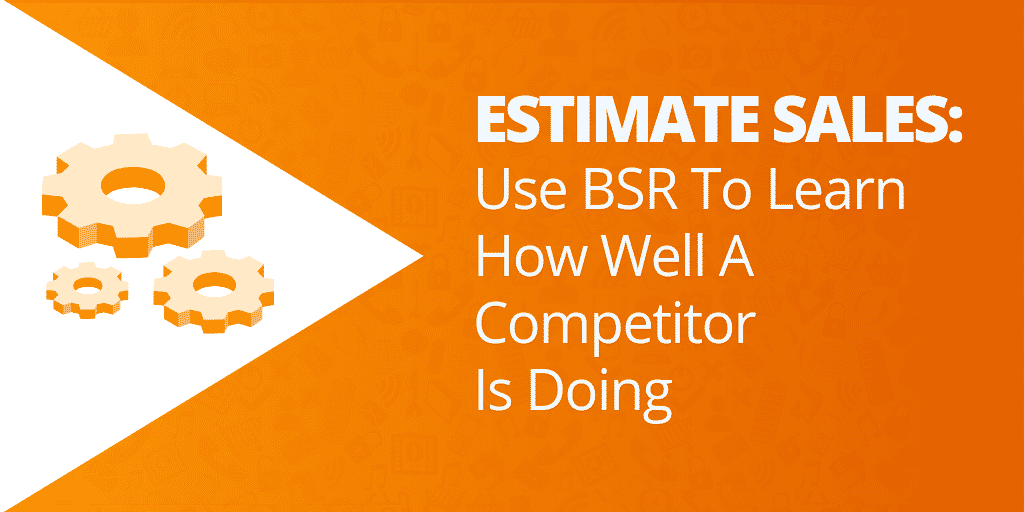 ESTIMATE SALES:
Use BSR To Learn How Well A Competitor Is Doing